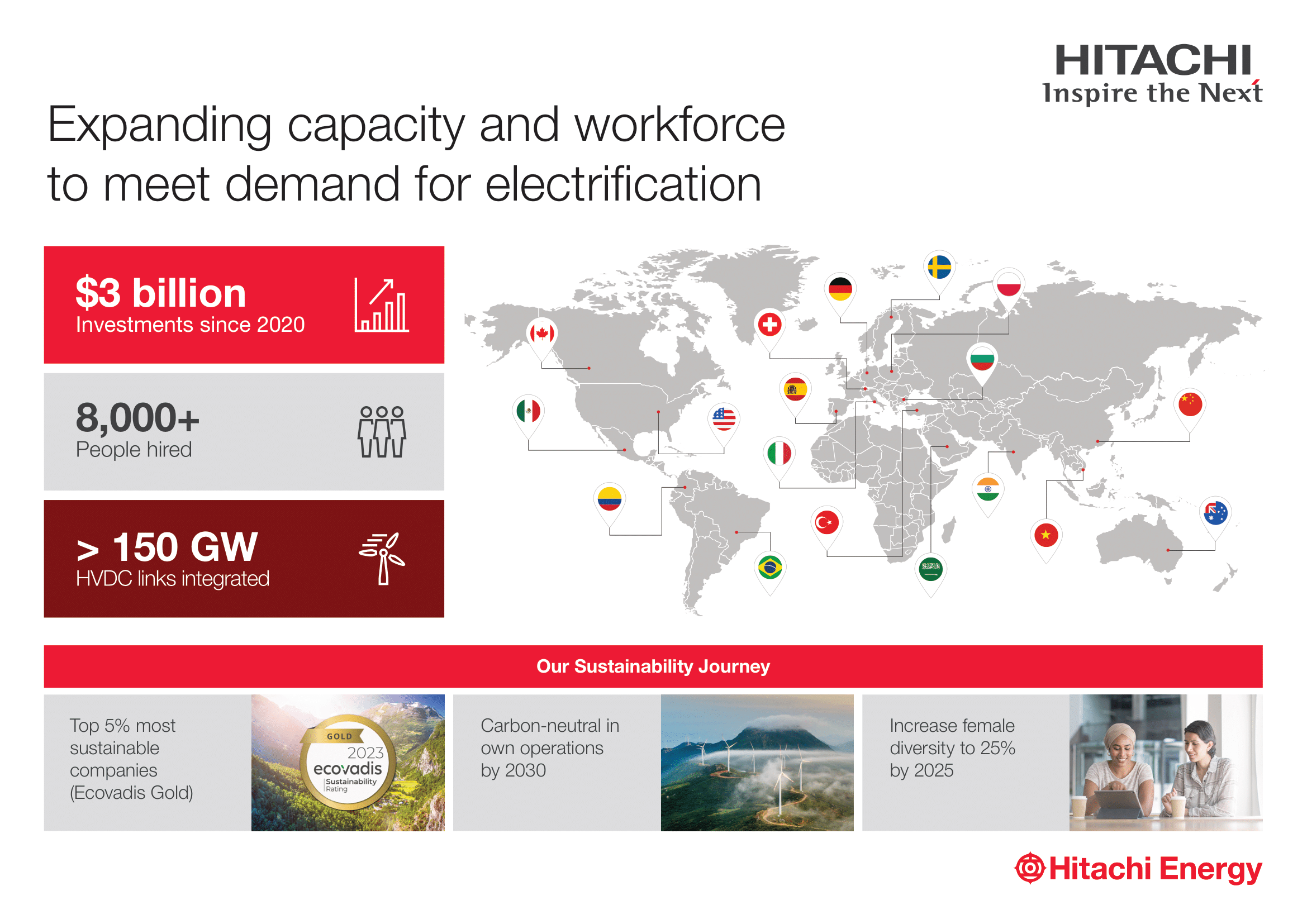 HITACHI
Inspire the Next

Expanding capacity and workforce to meet demand for electrification

$3 billion
Investments since 2020

8,000+
People hired

> 150 GW
HVDC links integrated

Our Sustainability Journey

Top 5% most sustainable companies (Ecovadis Gold)

GOLD
2023
ecovadis
Sustainability Rating

Carbon-neutral in own operations by 2030

Increase female diversity to 25% by 2025

Hitachi Energy